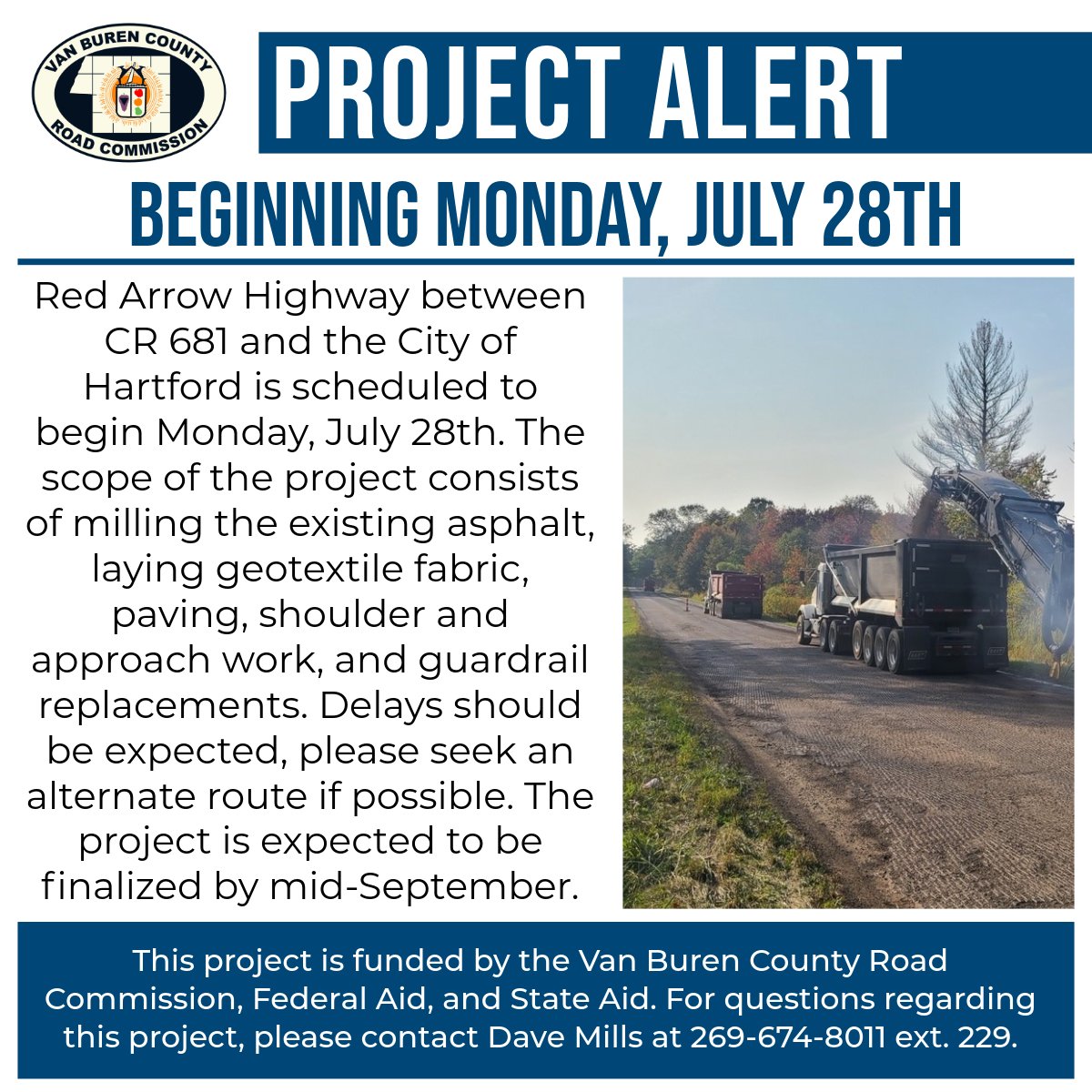 VAN BUREN COUNTY
ROAD COMMISSION

PROJECT ALERT

BEGINNING MONDAY, JULY 28TH

Red Arrow Highway between CR 681 and the City of Hartford is scheduled to begin Monday, July 28th. The scope of the project consists of milling the existing asphalt, laying geotextile fabric, paving, shoulder and approach work, and guardrail replacements. Delays should be expected, please seek an alternate route if possible. The project is expected to be finalized by mid-September.

This project is funded by the Van Buren County Road Commission, Federal Aid, and State Aid. For questions regarding this project, please contact Dave Mills at 269-674-8011 ext. 229.